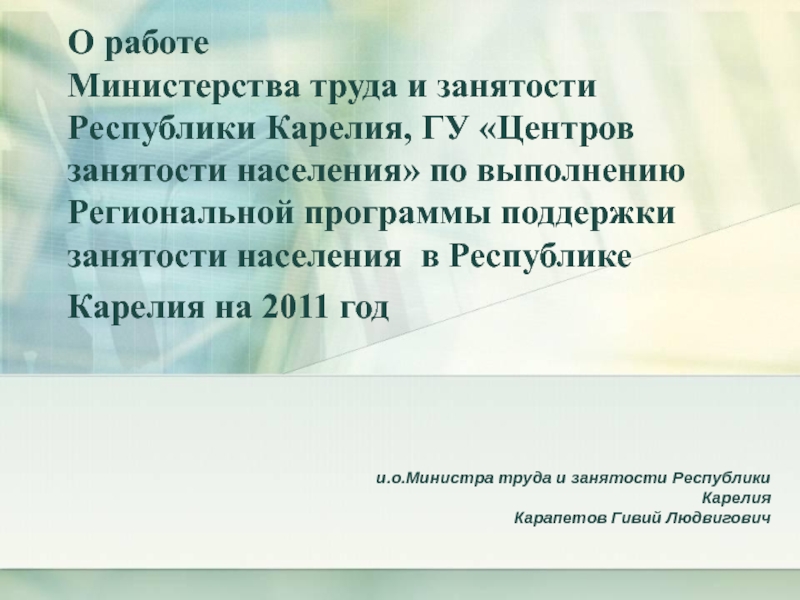 О работе
Министерства труда и занятости Республики Карелия, ГУ «Центров занятости населения» по выполнению Региональной программы поддержки занятости населения  в Республике Карелия на 2011 год

и.о.Министра труда и занятости Республики Карелия
Карапетов Гивий Людвигович